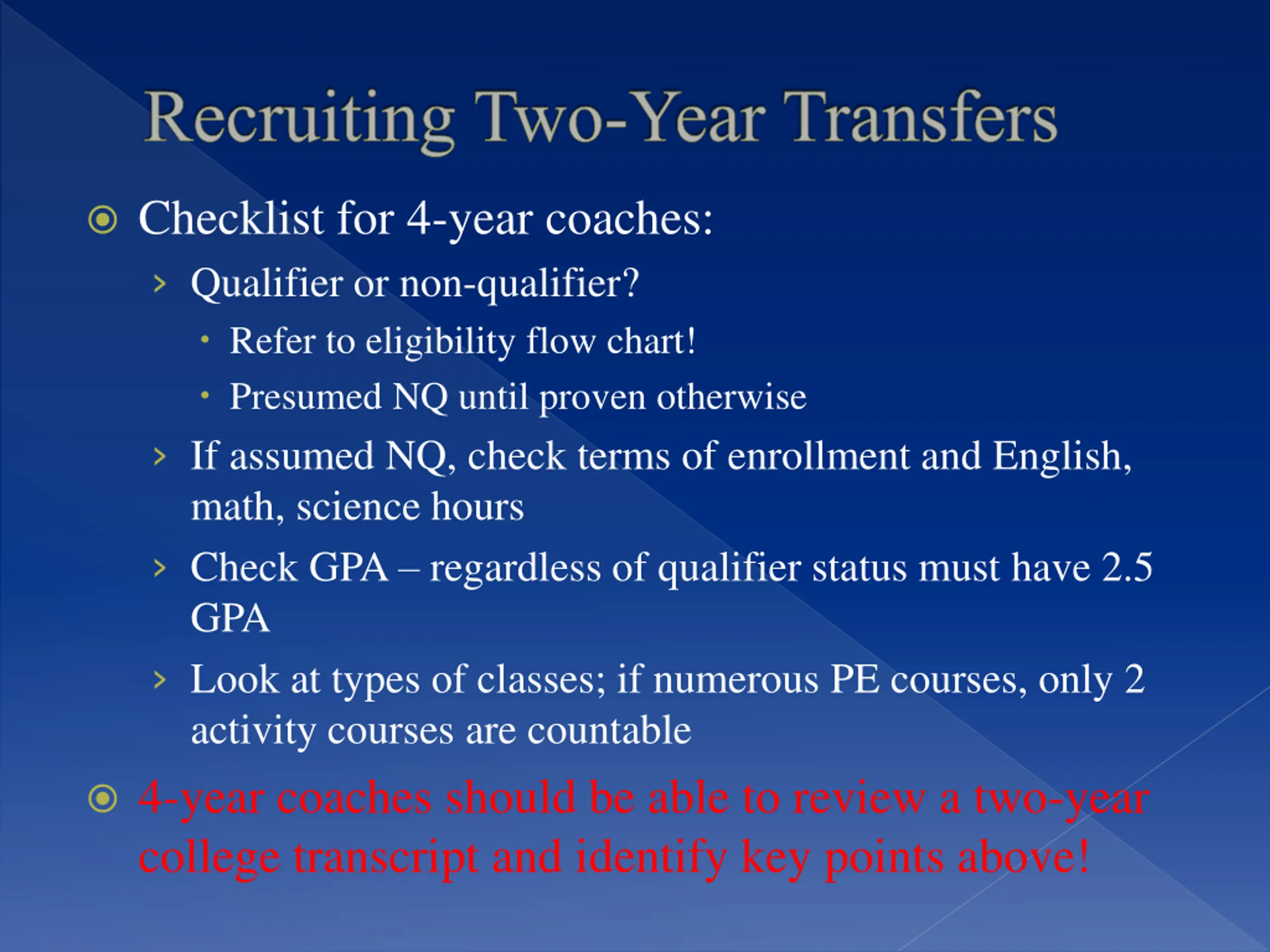 Recruiting Two-Year Transfers

Checklist for 4-year coaches:

Qualifier or non-qualifier?

Refer to eligibility flow chart!

Presumed NQ until proven otherwise

If assumed NQ, check terms of enrollment and English, math, science hours

Check GPA – regardless of qualifier status must have 2.5 GPA

Look at types of classes; if numerous PE courses, only 2 activity courses are countable

4-year coaches should be able to review a two-year college transcript and identify key points above!